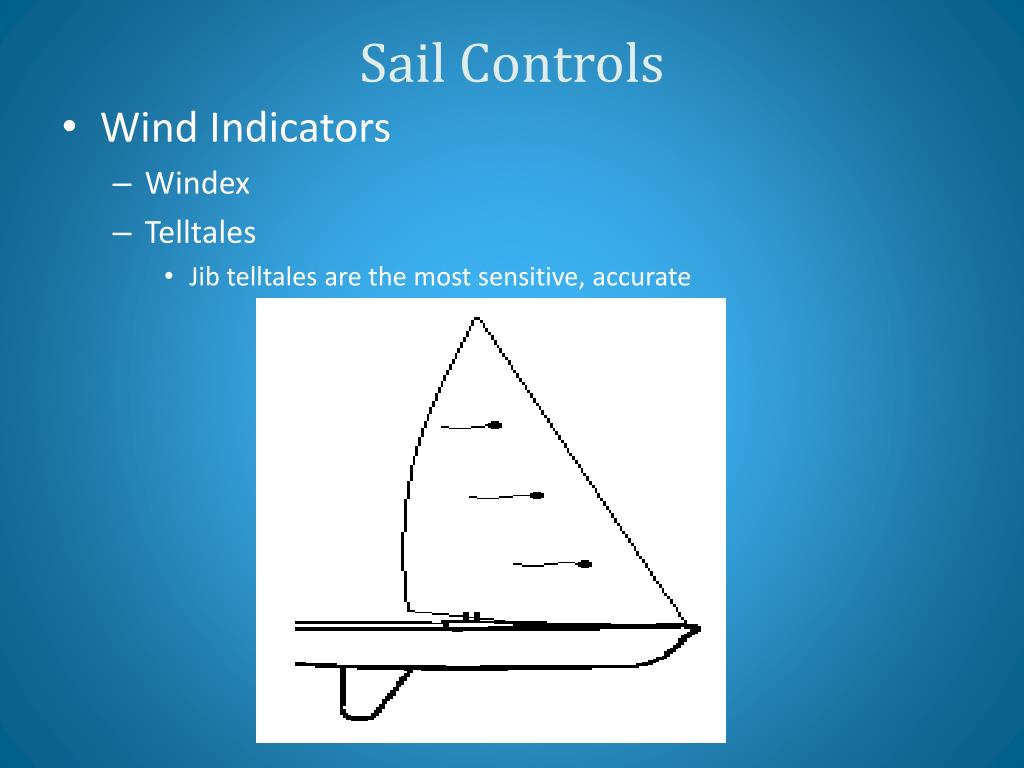 Sail Controls

• Wind Indicators
– Windex
– Telltales
• Jib telltales are the most sensitive, accurate